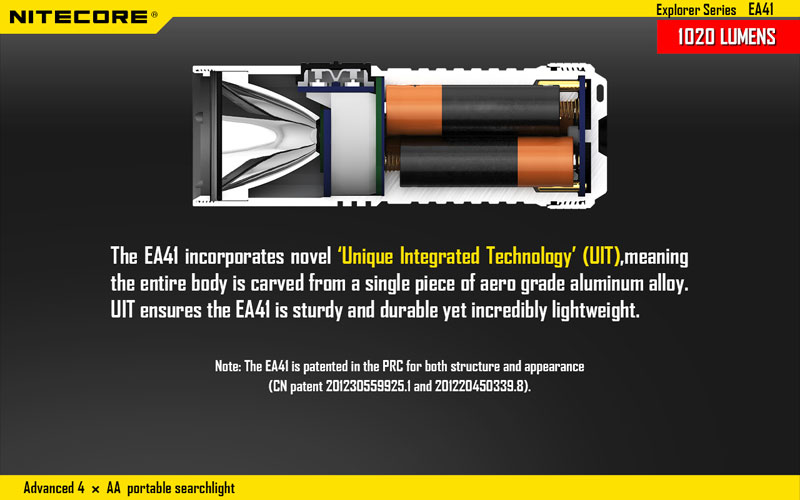 NITECORE®

Explorer Series EA41

1020 LUMENS

The EA41 incorporates novel 'Unique Integrated Technology' (UIT),meaning the entire body is carved from a single piece of aero grade aluminum alloy. UIT ensures the EA41 is sturdy and durable yet incredibly lightweight.

Note: The EA41 is patented in the PRC for both structure and appearance (CN patent 201230559925.1 and 201220450339.8).

Advanced 4 × AA portable searchlight